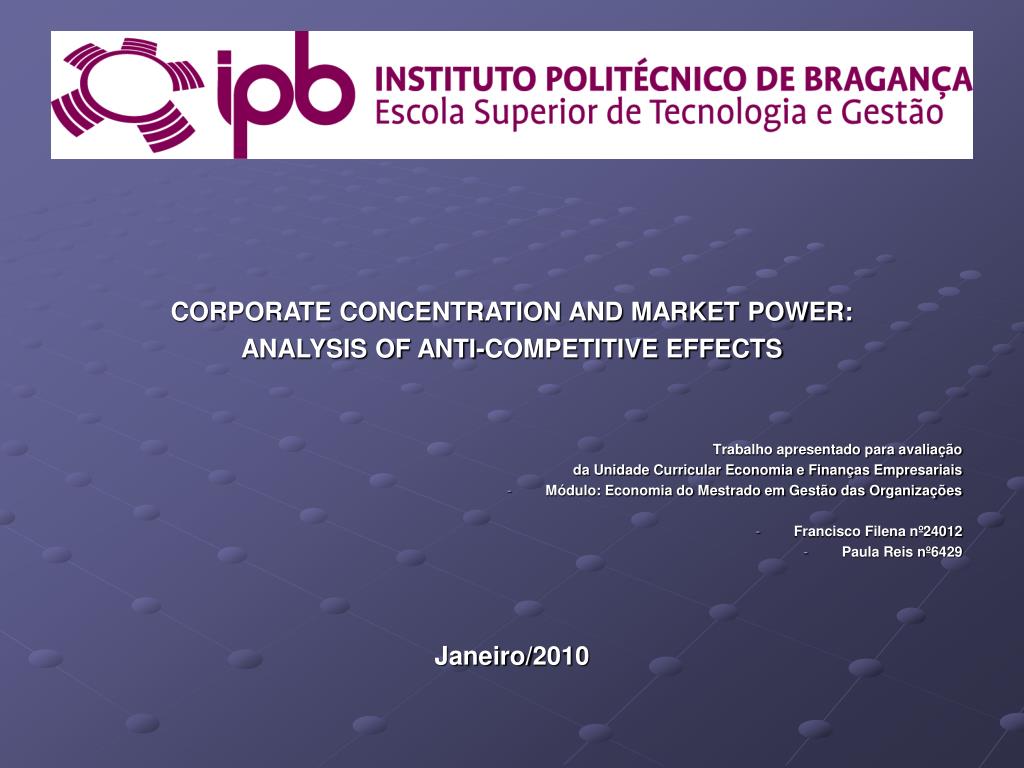 ipb INSTITUTO POLITÉCNICO DE BRAGANÇA
Escola Superior de Tecnologia e Gestão

CORPORATE CONCENTRATION AND MARKET POWER:
ANALYSIS OF ANTI-COMPETITIVE EFFECTS

Trabalho apresentado para avaliação
da Unidade Curricular Economia e Finanças Empresariais
- Módulo: Economia do Mestrado em Gestão das Organizações

- Francisco Filena nº24012
- Paula Reis nº6429

Janeiro/2010